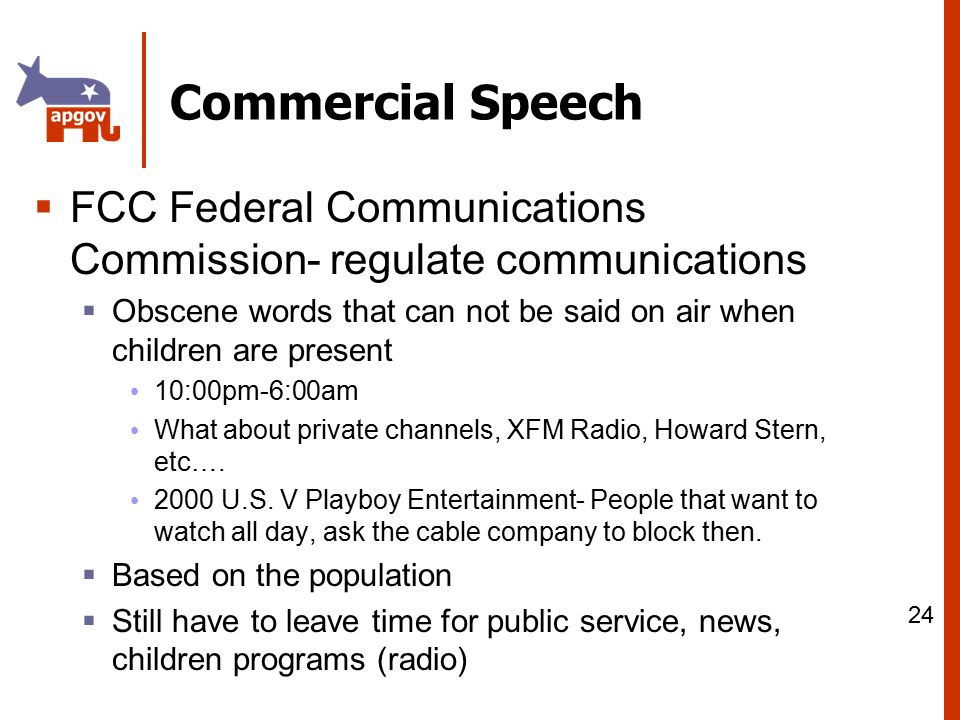 apgov

Commercial Speech

▪ FCC Federal Communications Commission- regulate communications

▪ Obscene words that can not be said on air when children are present

• 10:00pm-6:00am

• What about private channels, XFM Radio, Howard Stern, etc….

• 2000 U.S. V Playboy Entertainment- People that want to watch all day, ask the cable company to block then.

▪ Based on the population

▪ Still have to leave time for public service, news, children programs (radio)

24